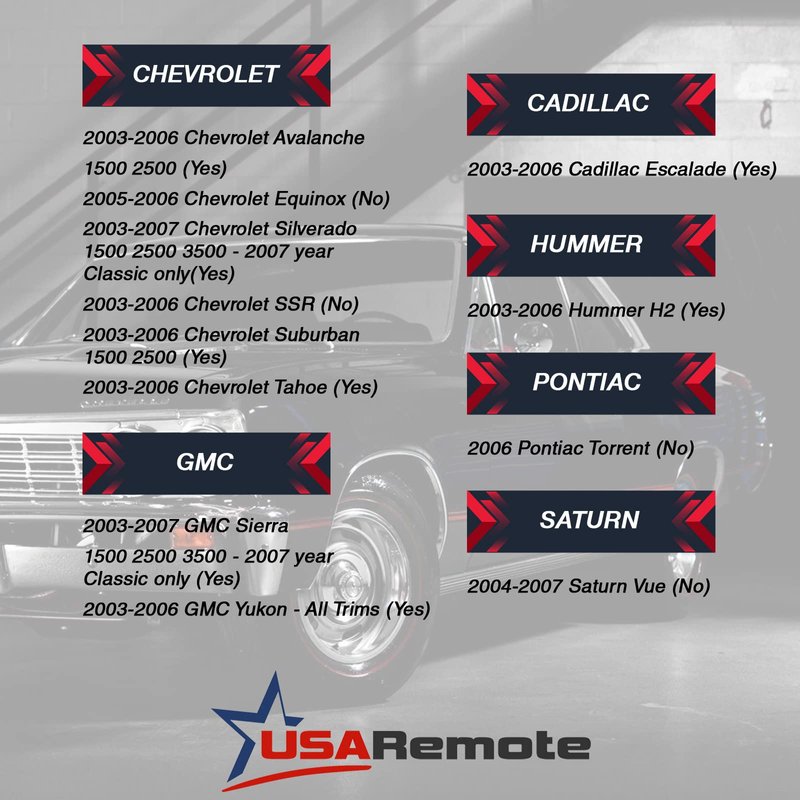 CHEVROLET

2003-2006 Chevrolet Avalanche

1500 2500 (Yes)

2005-2006 Chevrolet Equinox (No)

2003-2007 Chevrolet Silverado 1500 2500 3500 - 2007 year Classic only(Yes)

2003-2006 Chevrolet SSR (No)

2003-2006 Chevrolet Suburban 1500 2500 (Yes)

2003-2006 Chevrolet Tahoe (Yes)

GMC

2003-2007 GMC Sierra

1500 2500 3500 - 2007 year Classic only (Yes)

2003-2006 GMC Yukon - All Trims (Yes)

CADILLAC

2003-2006 Cadillac Escalade (Yes)

HUMMER

2003-2006 Hummer H2 (Yes)

PONTIAC

2006 Pontiac Torrent (No)

SATURN

2004-2007 Saturn Vue (No)

USARemote